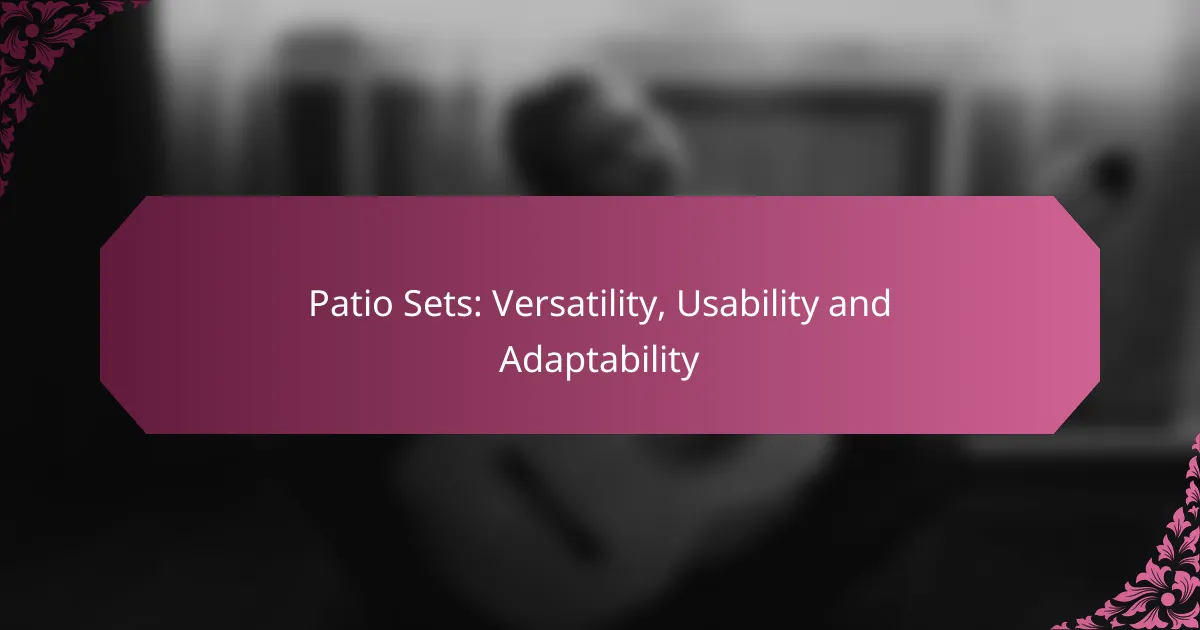 Patio Sets: Versatility, Usability and Adaptability